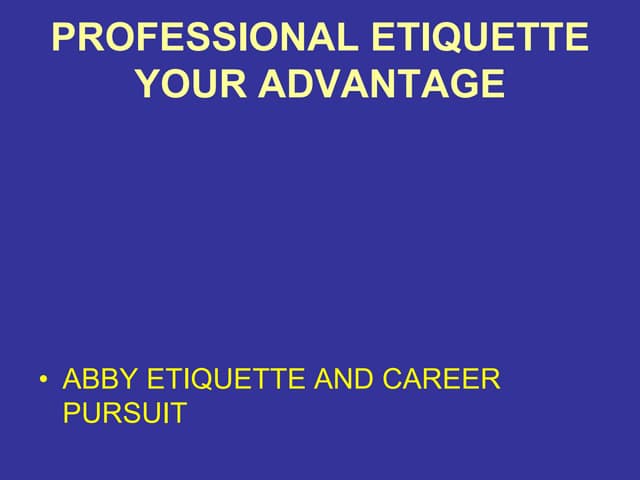 PROFESSIONAL ETIQUETTE
YOUR ADVANTAGE

• ABBY ETIQUETTE AND CAREER PURSUIT